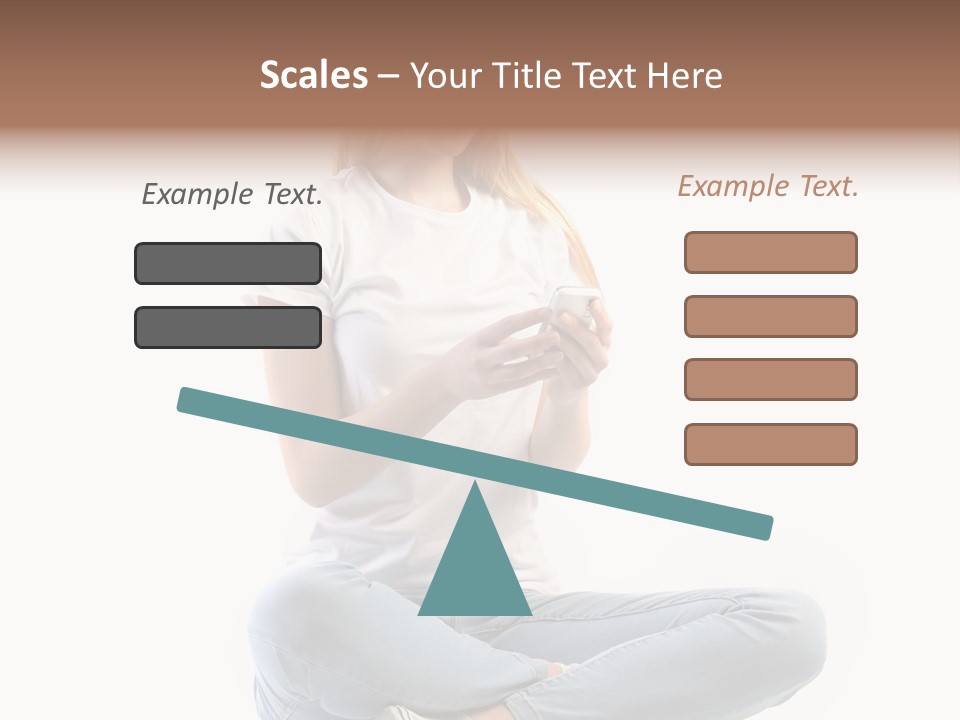 Scales – Your Title Text Here

Example Text.

Example Text.